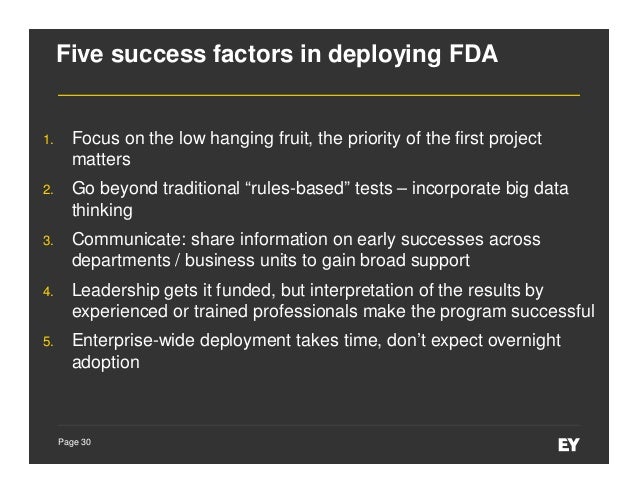 Five success factors in deploying FDA

1. Focus on the low hanging fruit, the priority of the first project matters
2. Go beyond traditional “rules-based” tests – incorporate big data thinking
3. Communicate: share information on early successes across departments / business units to gain broad support
4. Leadership gets it funded, but interpretation of the results by experienced or trained professionals make the program successful
5. Enterprise-wide deployment takes time, don’t expect overnight adoption

Page 30

EY